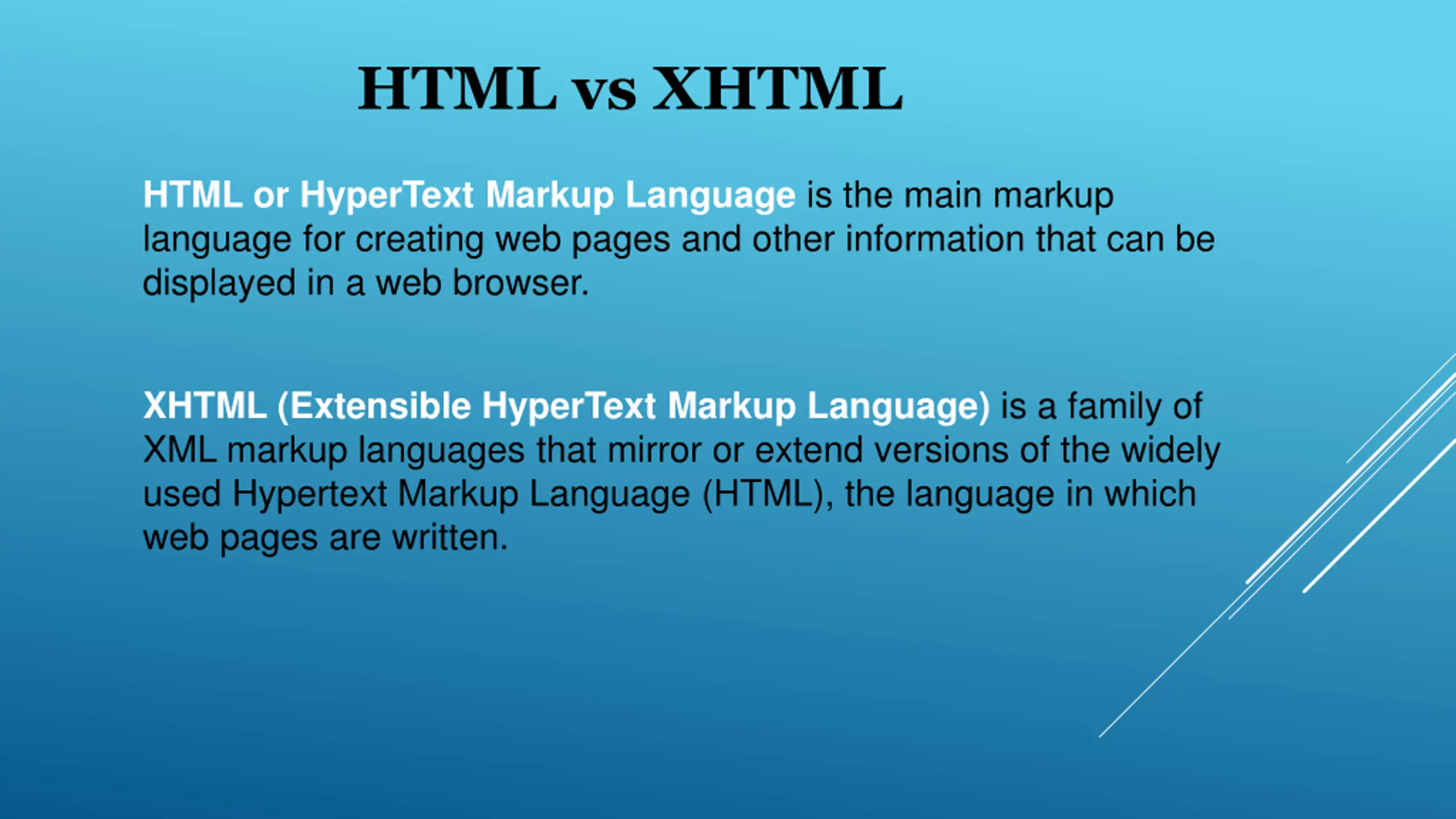 HTML vs XHTML

HTML or HyperText Markup Language is the main markup language for creating web pages and other information that can be displayed in a web browser.

XHTML (Extensible HyperText Markup Language) is a family of XML markup languages that mirror or extend versions of the widely used Hypertext Markup Language (HTML), the language in which web pages are written.